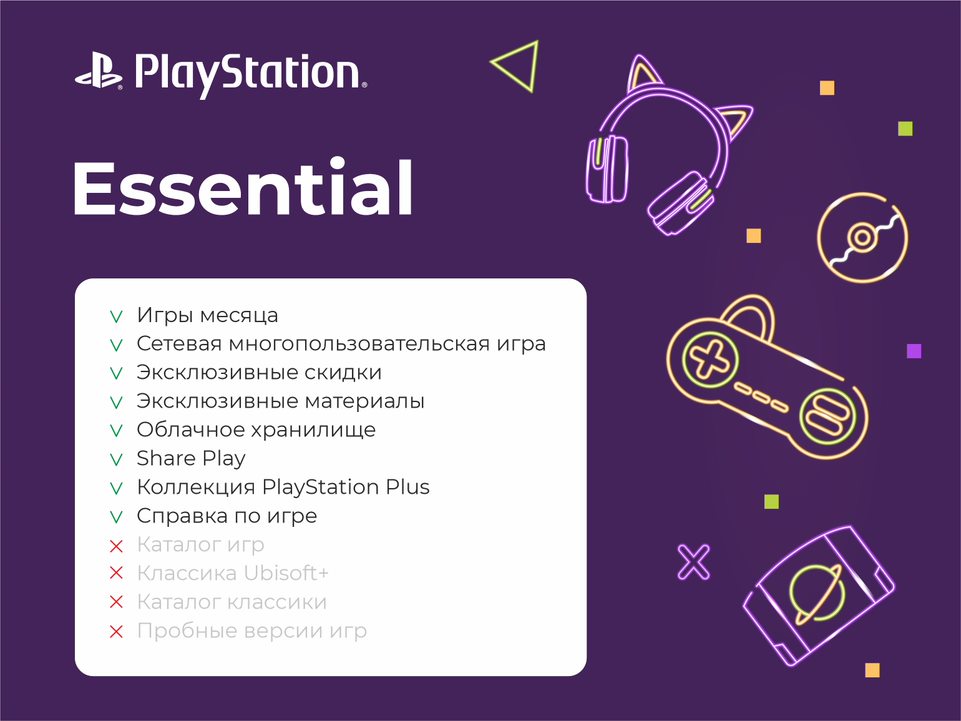 PlayStation.

Essential

V Игры месяца
V Сетевая многопользовательская игра
V Эксклюзивные скидки
V Эксклюзивные материалы
V Облачное хранилище
V Share Play
V Коллекция PlayStation Plus
V Справка по игре
X Каталог игр
X Классика Ubisoft+
X Каталог классики
X Пробные версии игр